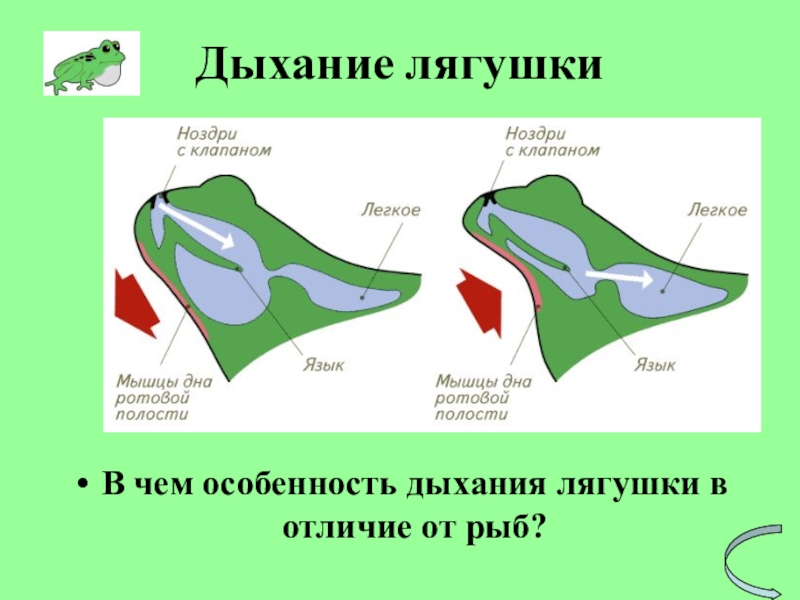 Дыхание лягушки

Ноздри с клапаном

Легкое

Язык

Мышцы дна ротовой полости

Ноздри с клапаном

Легкое

Язык

Мышцы дна ротовой полости

• В чем особенность дыхания лягушки в отличие от рыб?